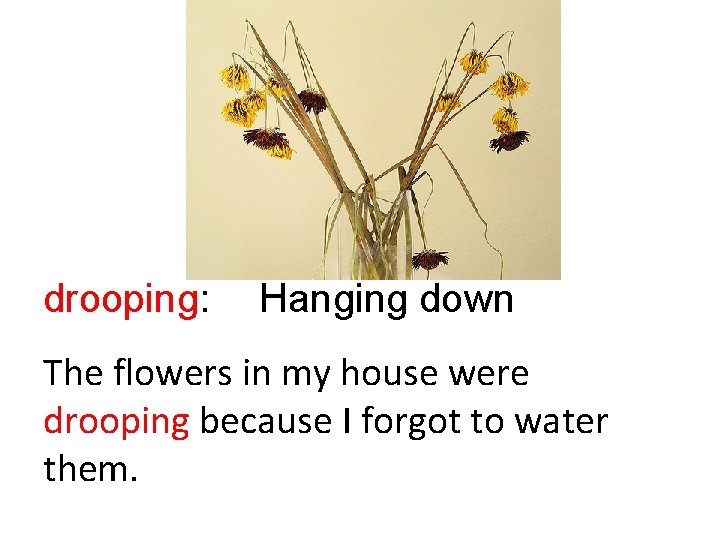 drooping: Hanging down

The flowers in my house were drooping because I forgot to water them.